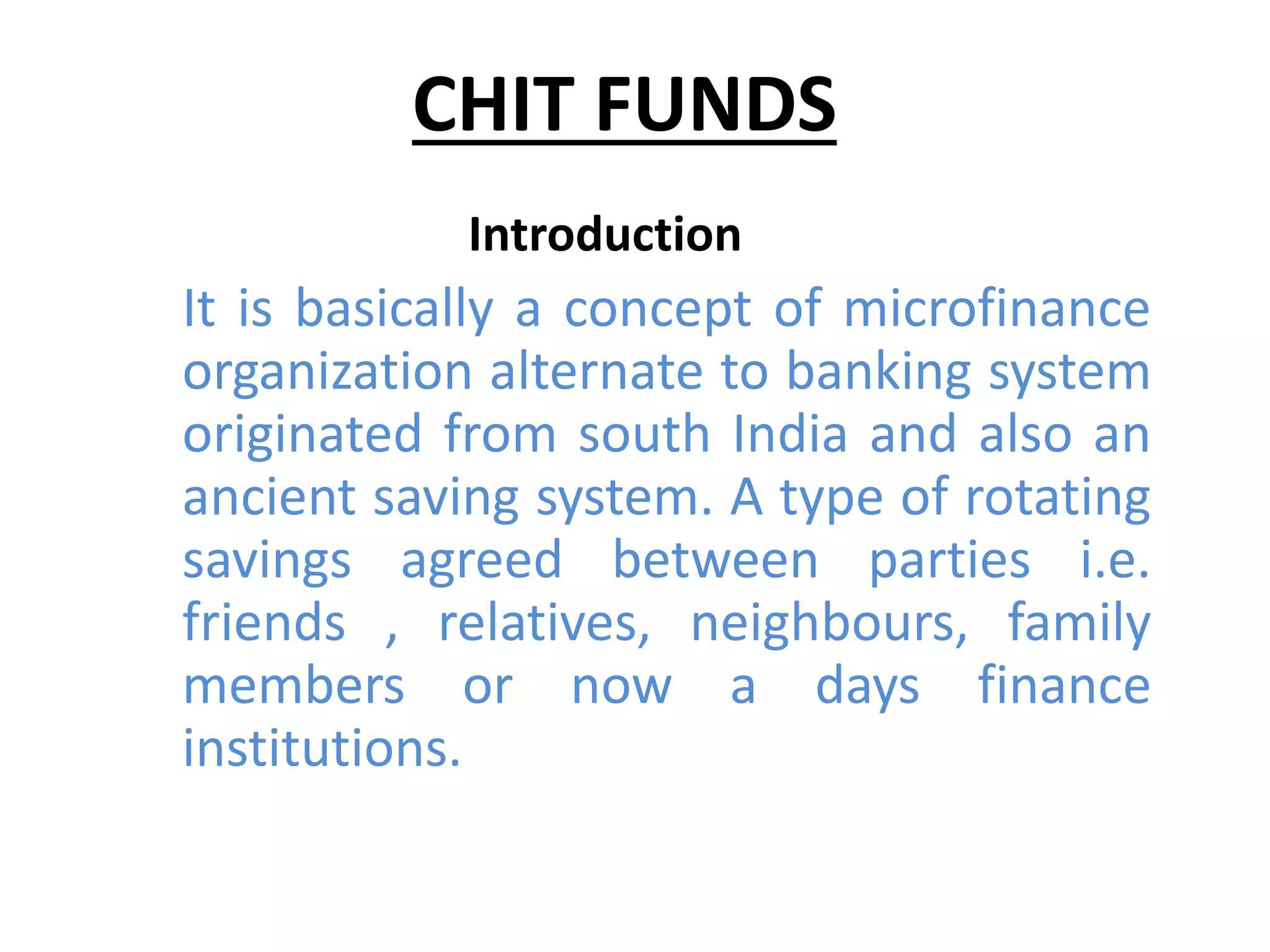 CHIT FUNDS

Introduction

It is basically a concept of microfinance organization alternate to banking system originated from south India and also an ancient saving system. A type of rotating savings agreed between parties i.e. friends , relatives, neighbours, family members or now a days finance institutions.